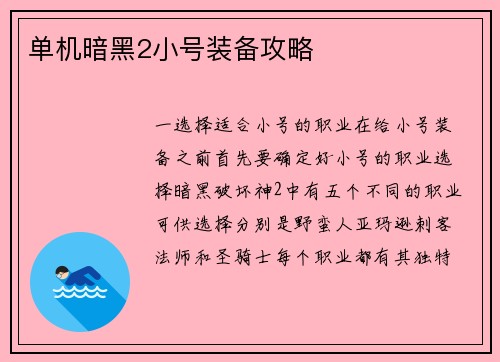 单机暗黑2小号装备攻略

一选择适合小号的职业在给小号装备之前首先要确定好小号的职业选择暗黑破坏神2中有五个不同的职业可供选择分别是野蛮人亚玛逊刺客法师和圣骑士每个职业都有其独特